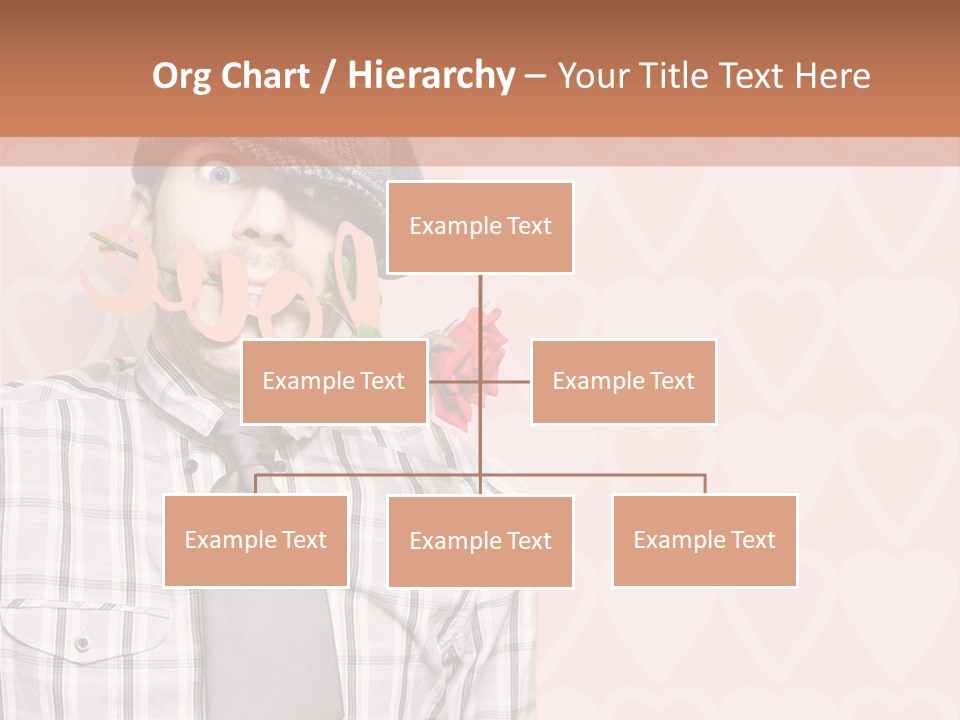 Org Chart / Hierarchy – Your Title Text Here

Example Text

Example Text

Example Text

Example Text

Example Text

Example Text